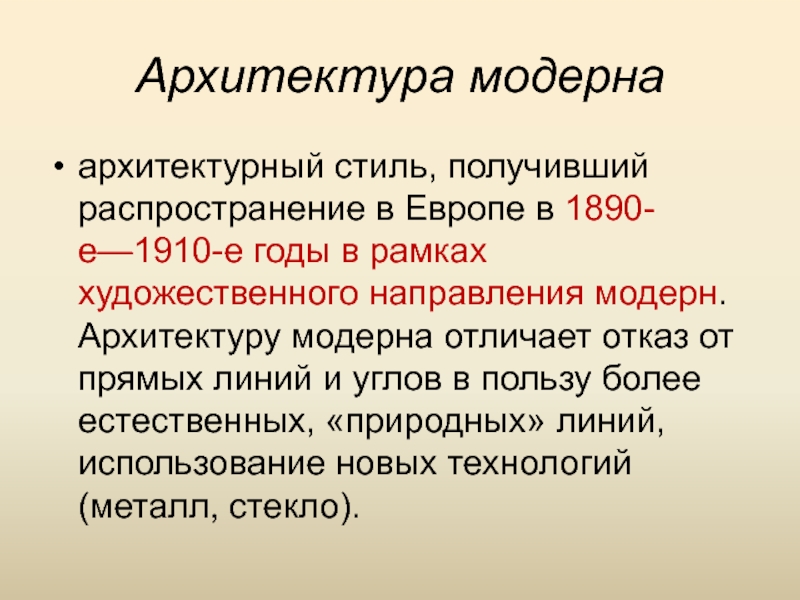 Архитектура модерна

• архитектурный стиль, получивший распространение в Европе в 1890-е—1910-е годы в рамках художественного направления модерн. Архитектуру модерна отличает отказ от прямых линий и углов в пользу более естественных, «природных» линий, использование новых технологий (металл, стекло).